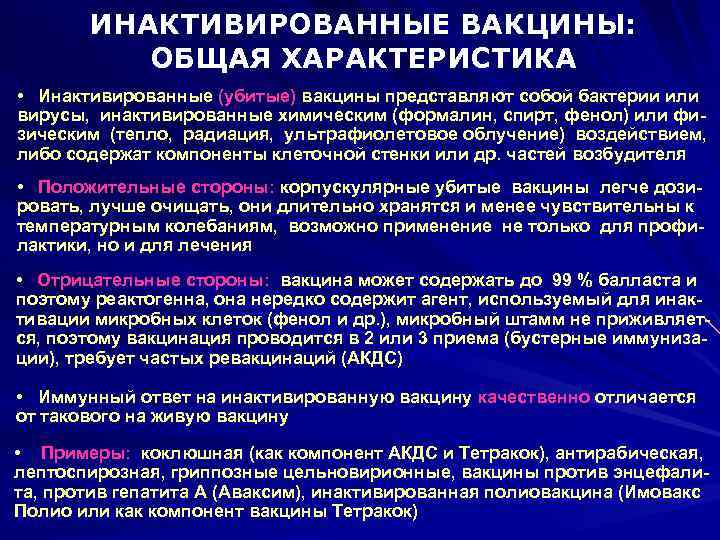 ИНАКТИВИРОВАННЫЕ ВАКЦИНЫ: ОБЩАЯ ХАРАКТЕРИСТИКА

• Инактивированные (убитые) вакцины представляют собой бактерии или вирусы, инактивированные химическим (формалин, спирт, фенол) или физическим (тепло, радиация, ультрафиолетовое облучение) воздействием, либо содержат компоненты клеточной стенки или др. частей возбудителя

• Положительные стороны: корпускулярные убитые вакцины легче дозировать, лучше очищать, они длительно хранятся и менее чувствительны к температурным колебаниям, возможно применение не только для профилактики, но и для лечения

• Отрицательные стороны: вакцина может содержать до 99 % балласта и поэтому реактогенна, она нередко содержит агент, используемый для инактивации микробных клеток (фенол и др.), микробный штамм не приживляется, поэтому вакцинация проводится в 2 или 3 приема (бустерные иммунизации), требует частых ревакцинаций (АКДС)

• Иммунный ответ на инактивированную вакцину качественно отличается от такового на живую вакцину

• Примеры: коклюшная (как компонент АКДС и Тетракок), антирабическая, лептоспирозная, гриппозные цельновирионные, вакцины против энцефалита, против гепатита А (Аваксим), инактивированная полиовакцина (Имовакс Полио или как компонент вакцины Тетракок)